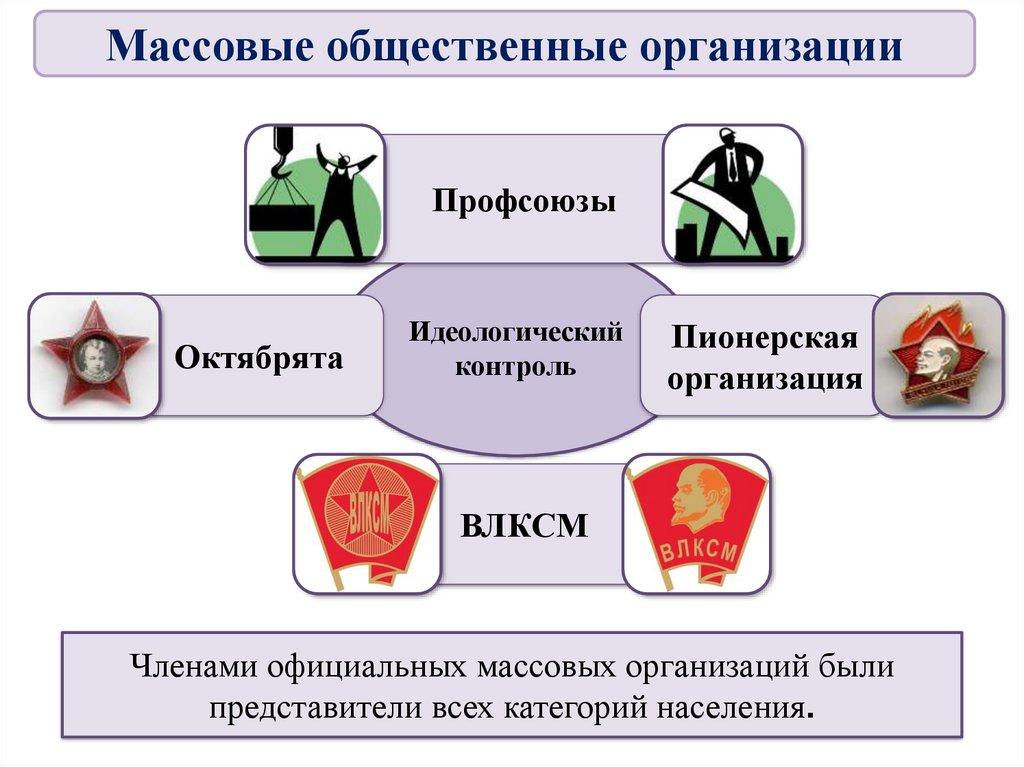 Массовые общественные организации

Профсоюзы

Октябрята

Идеологический контроль

Пионерская организация

ВЛКСМ

ВЛКСМ

ВЛКСМ

Членами официальных массовых организаций были представители всех категорий населения.